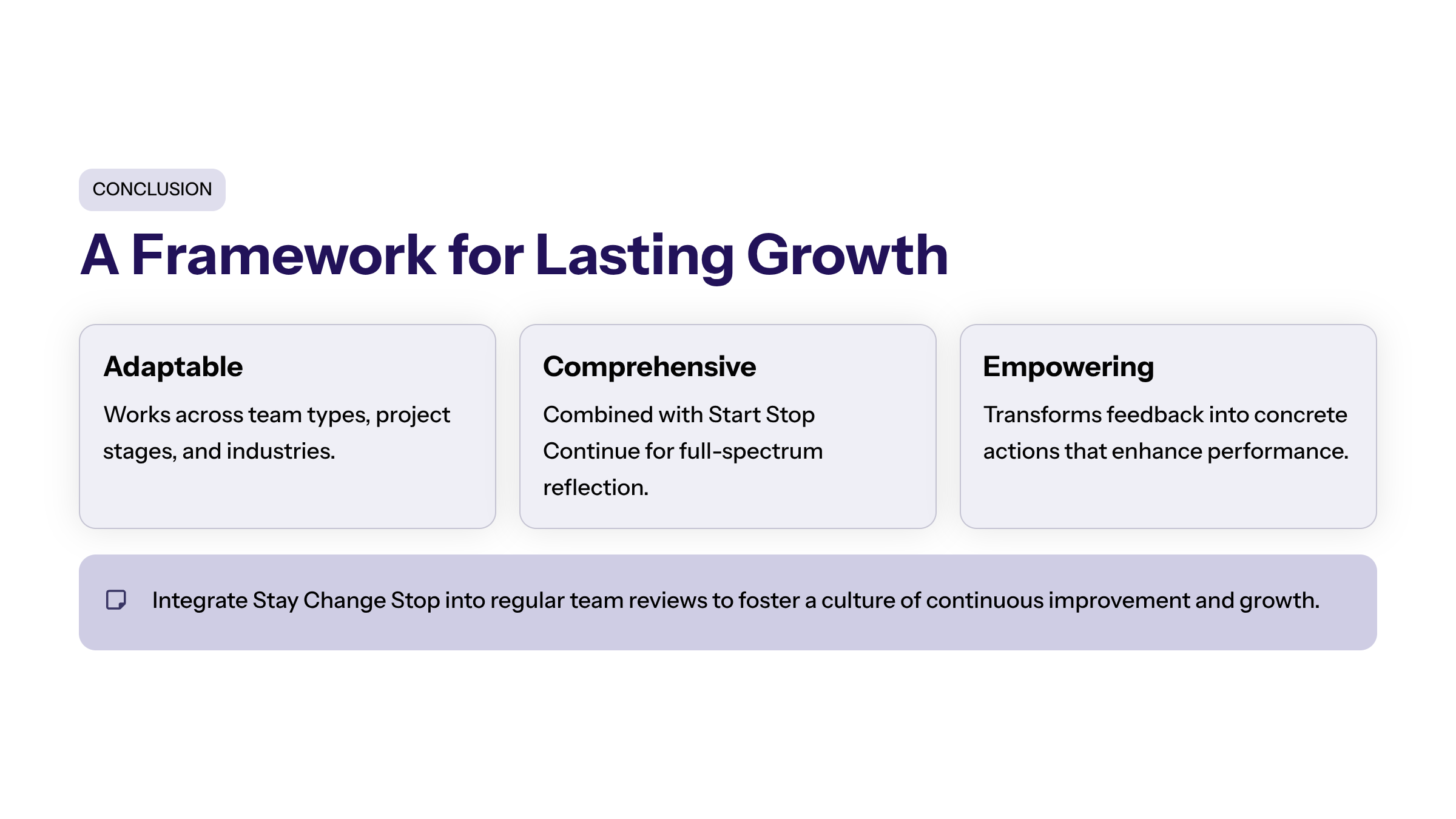 CONCLUSION

A Framework for Lasting Growth

Adaptable

Works across team types, project stages, and industries.

Comprehensive

Combined with Start Stop Continue for full-spectrum reflection.

Empowering

Transforms feedback into concrete actions that enhance performance.

Integrate Stay Change Stop into regular team reviews to foster a culture of continuous improvement and growth.